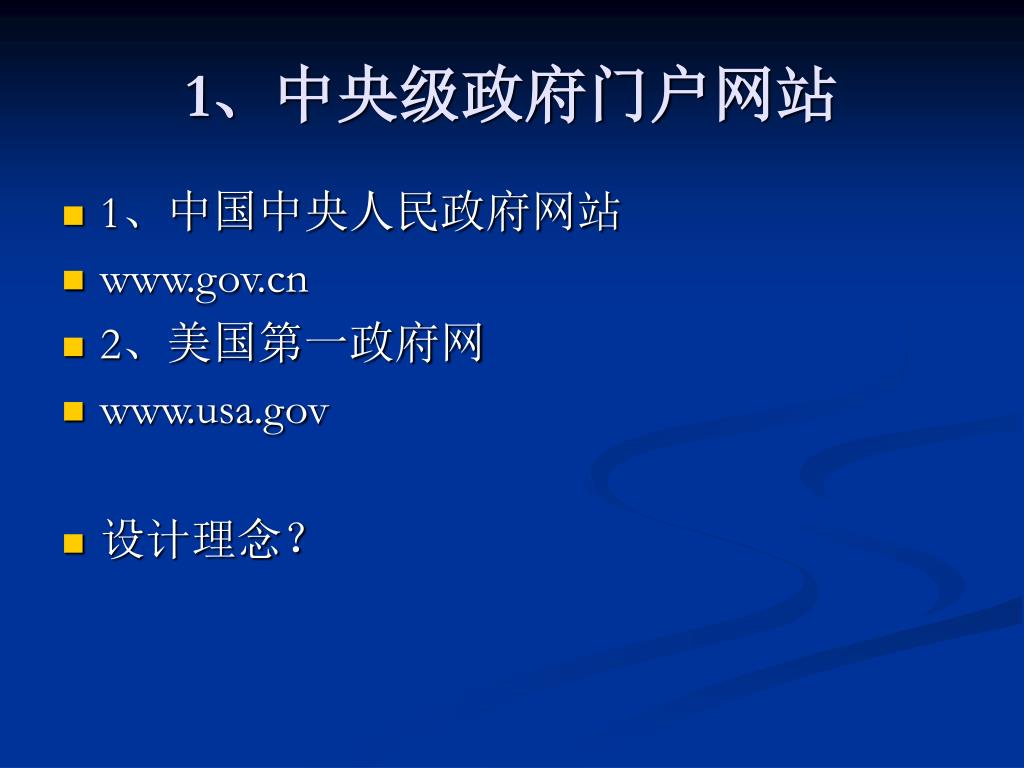 1、中央级政府门户网站

1、中国中央人民政府网站

www.gov.cn

2、美国第一政府网

www.usa.gov

设计理念？